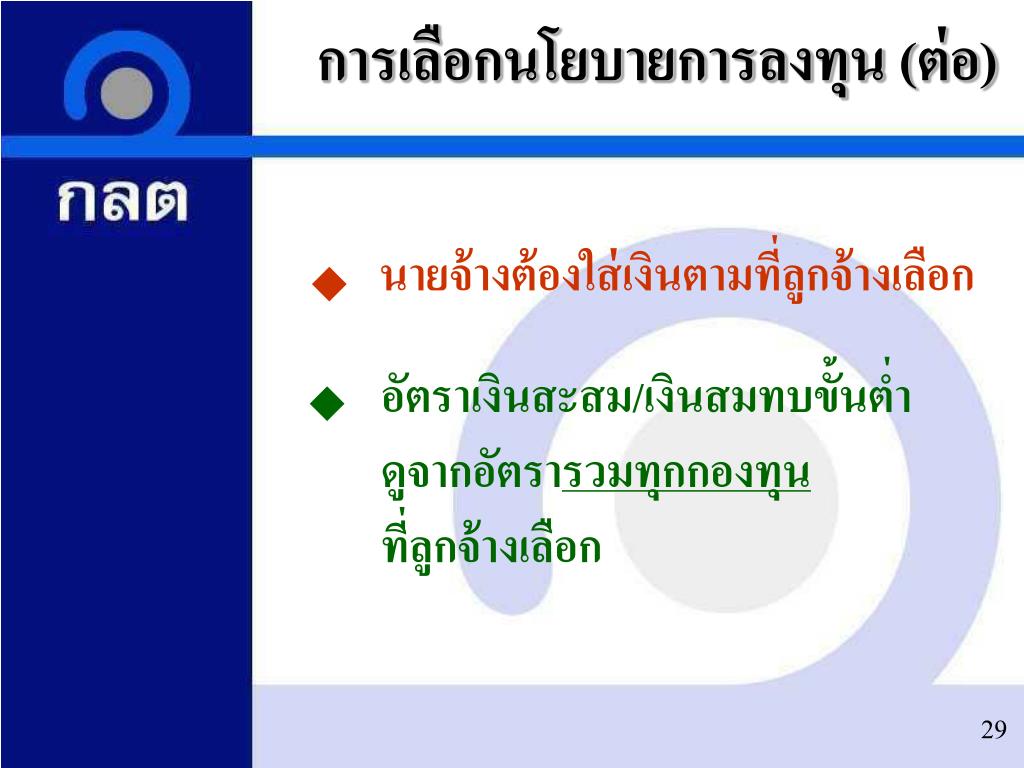 กลต

การเลือกนโยบายการลงทุน (ต่อ)

◆ นายจ้างต้องใส่เงินตามที่ลูกจ้างเลือก

◆ อัตราเงินสะสม/เงินสมทบขั้นต่ำ ดูจากอัตรารวมทุกกองทุน ที่ลูกจ้างเลือก

29